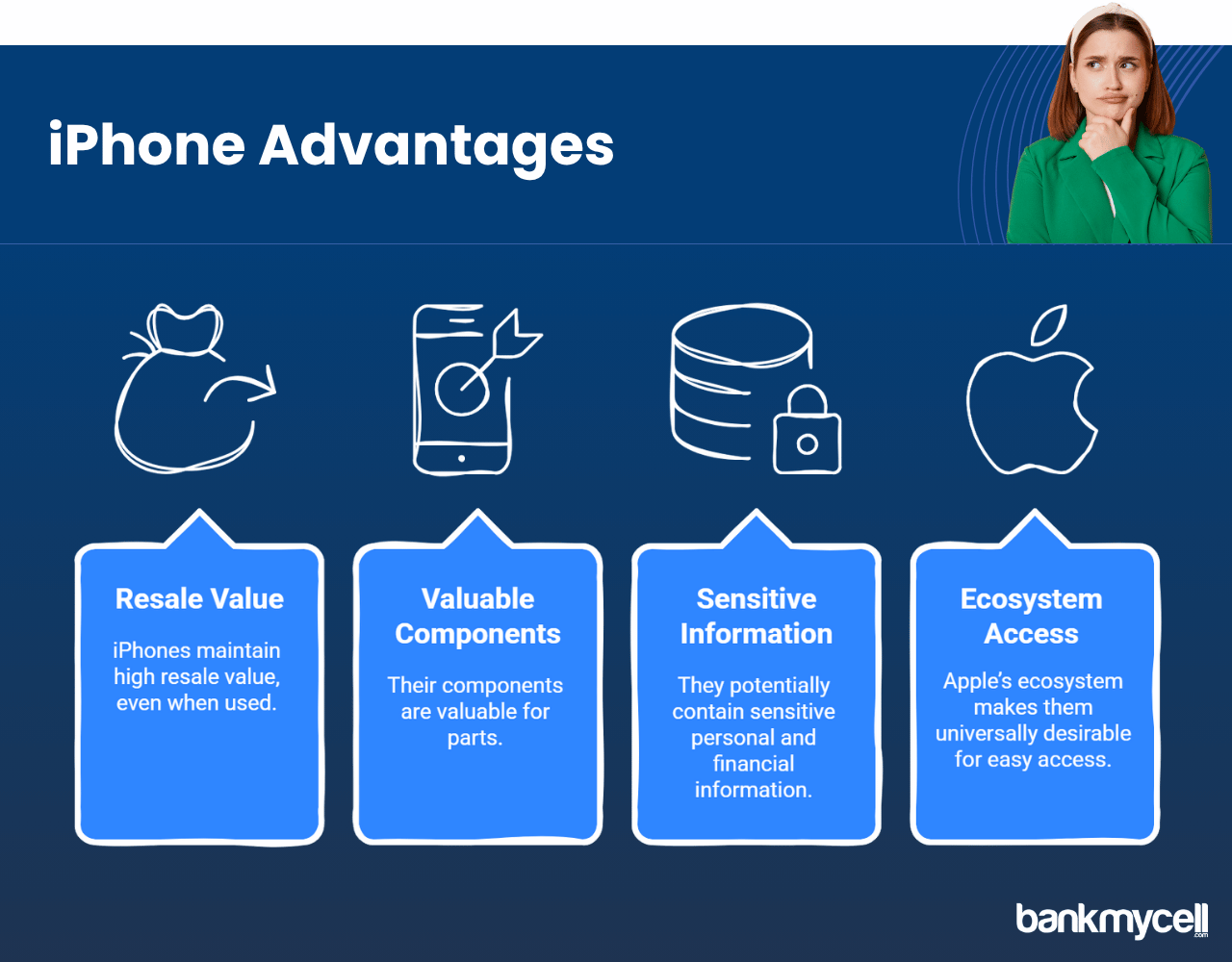 iPhone Advantages

Resale Value

iPhones maintain high resale value, even when used.

Valuable Components

Their components are valuable for parts.

Sensitive Information

They potentially contain sensitive personal and financial information.

Ecosystem Access

Apple's ecosystem makes them universally desirable for easy access.

bankmycell.com